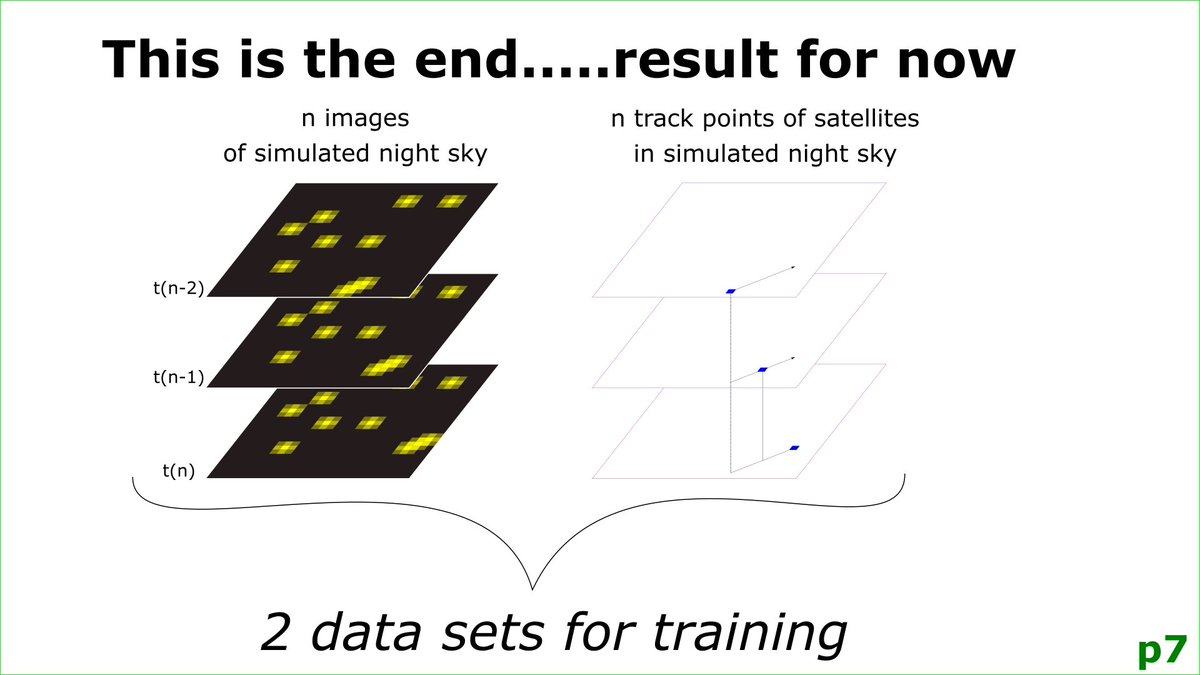 This is the end.....result for now

n images
of simulated night sky

n track points of satellites
in simulated night sky

t(n-2)

t(n-1)

t(n)

2 data sets for training

p7